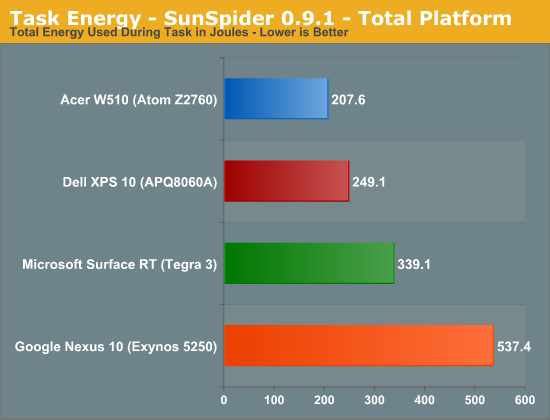 Task Energy - SunSpider 0.9.1 - Total Platform
Total Energy Used During Task in Joules - Lower is Better

Acer W510 (Atom Z2760) 207.6
Dell XPS 10 (APQ8060A) 249.1
Microsoft Surface RT (Tegra 3) 339.1
Google Nexus 10 (Exynos 5250) 537.4

0 100 200 300 400 500 600